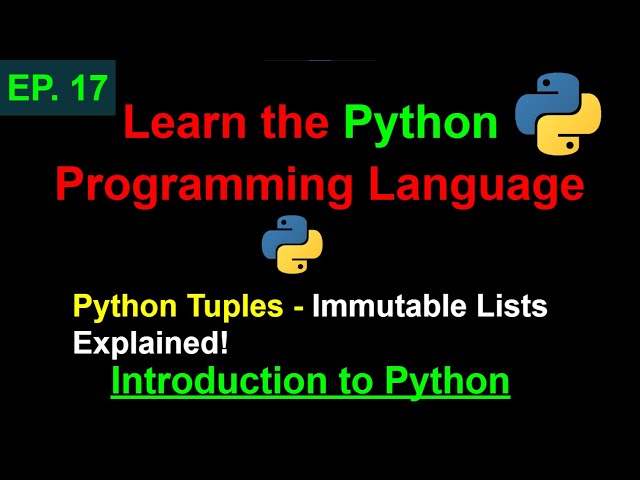 EP. 17

Learn the Python Programming Language

Python Tuples - Immutable Lists Explained!

Introduction to Python